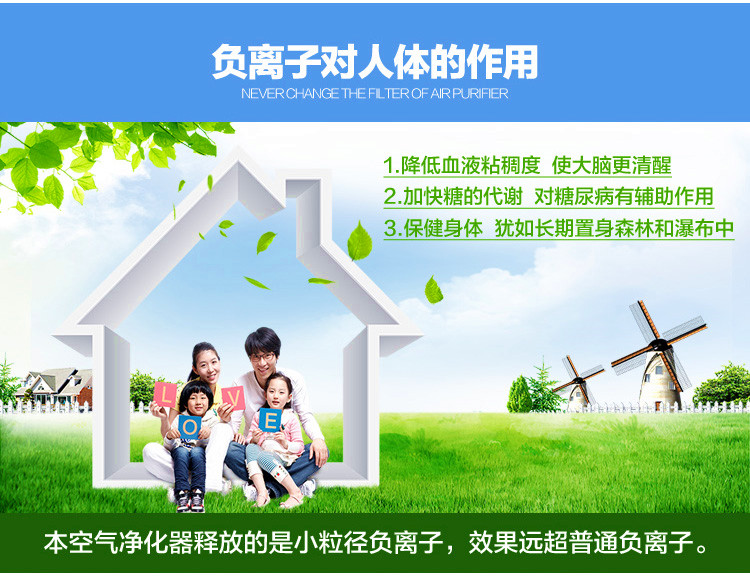 负离子对人体的作用

NEVER CHANGE THE FILTER OF AIR PURIFIER

1.降低血液粘稠度 使大脑更清醒

2.加快糖的代谢 对糖尿病有辅助作用

3.保健身体 犹如长期置身森林和瀑布中

L O V E

本空气净化器释放的是小粒径负离子，效果远超普通负离子。